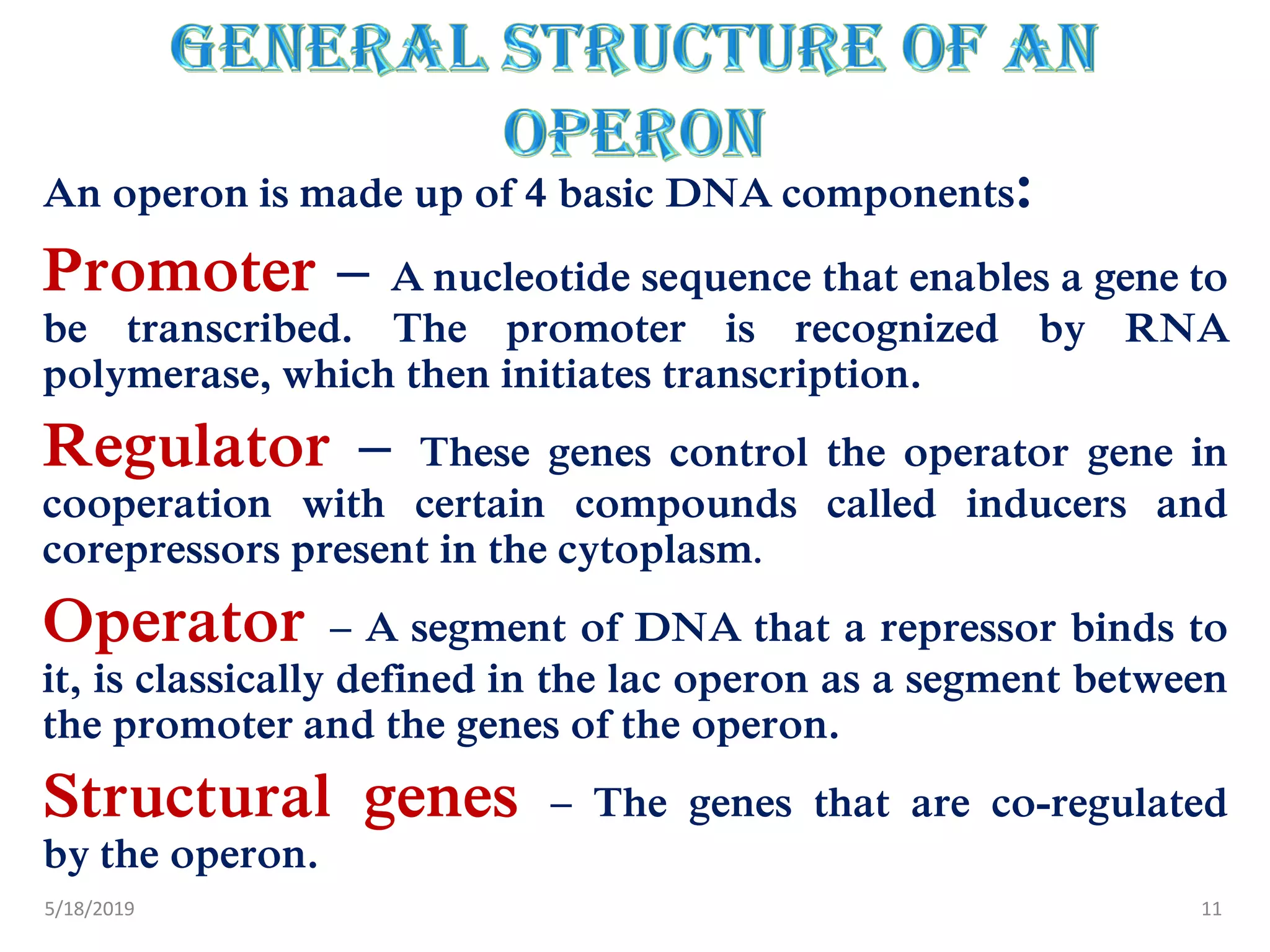 GENERAL STRUCTURE OF AN OPERON

An operon is made up of 4 basic DNA components:

Promoter – A nucleotide sequence that enables a gene to be transcribed. The promoter is recognized by RNA polymerase, which then initiates transcription.

Regulator – These genes control the operator gene in cooperation with certain compounds called inducers and corepressors present in the cytoplasm.

Operator – A segment of DNA that a repressor binds to it, is classically defined in the lac operon as a segment between the promoter and the genes of the operon.

Structural genes – The genes that are co-regulated by the operon.

5/18/2019

11